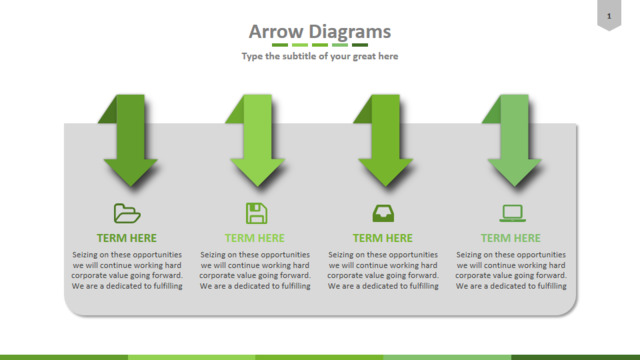 1

Arrow Diagrams

Type the subtitle of your great here

TERM HERE

Seizing on these opportunities we will continue working hard corporate value going forward. We are a dedicated to fulfilling

TERM HERE

Seizing on these opportunities we will continue working hard corporate value going forward. We are a dedicated to fulfilling

TERM HERE

Seizing on these opportunities we will continue working hard corporate value going forward. We are a dedicated to fulfilling

TERM HERE

Seizing on these opportunities we will continue working hard corporate value going forward. We are a dedicated to fulfilling